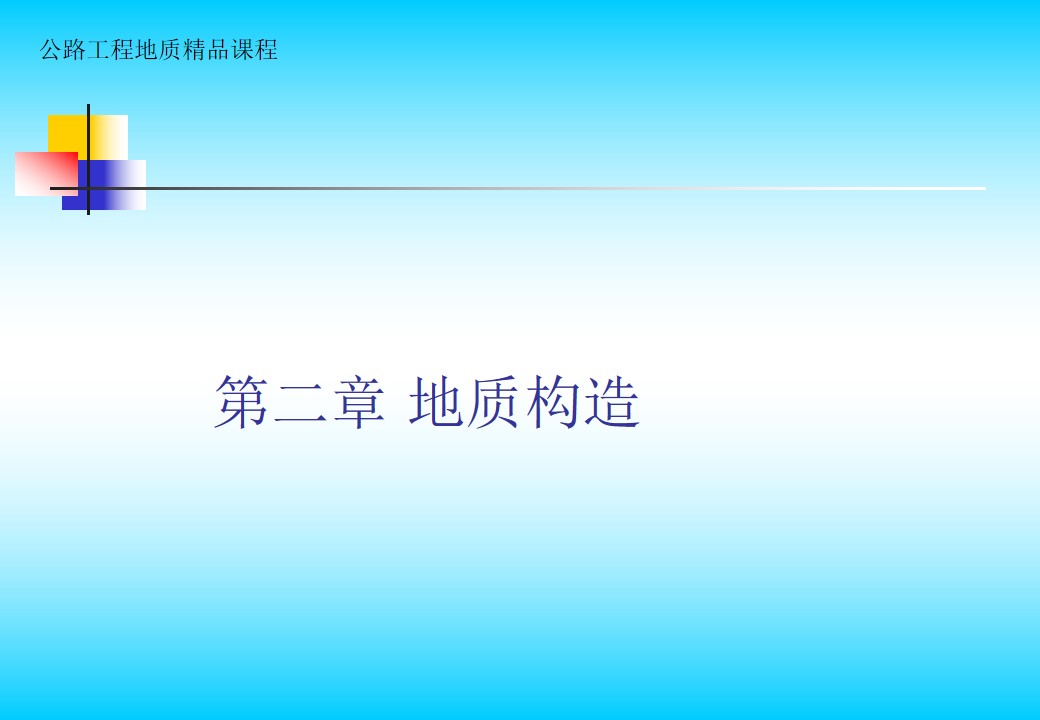 公路工程地质精品课程

第二章 地质构造